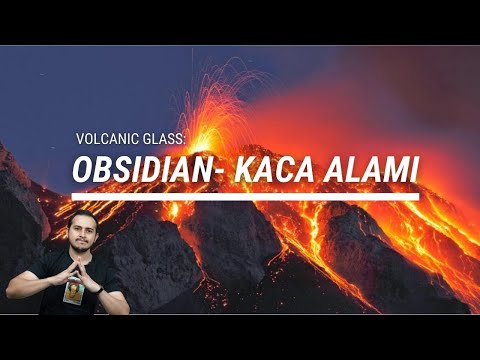 VOLCANIC GLASS:
OBSIDIAN- KACA ALAMI